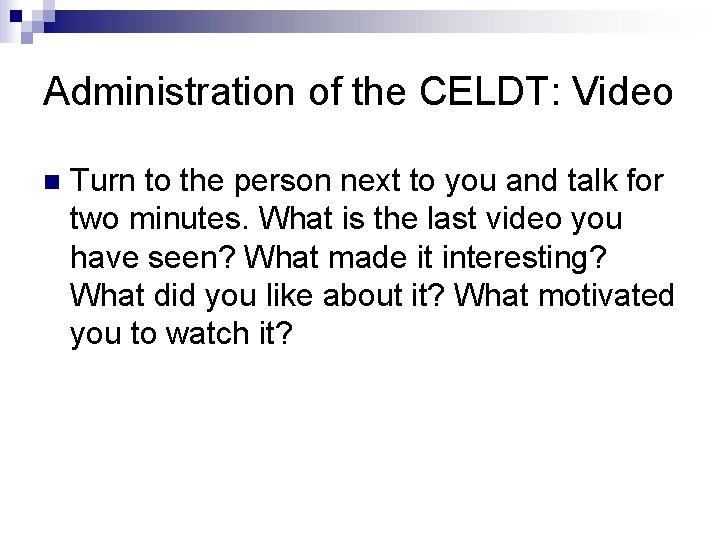 Administration of the CELDT: Video

Turn to the person next to you and talk for two minutes. What is the last video you have seen? What made it interesting? What did you like about it? What motivated you to watch it?